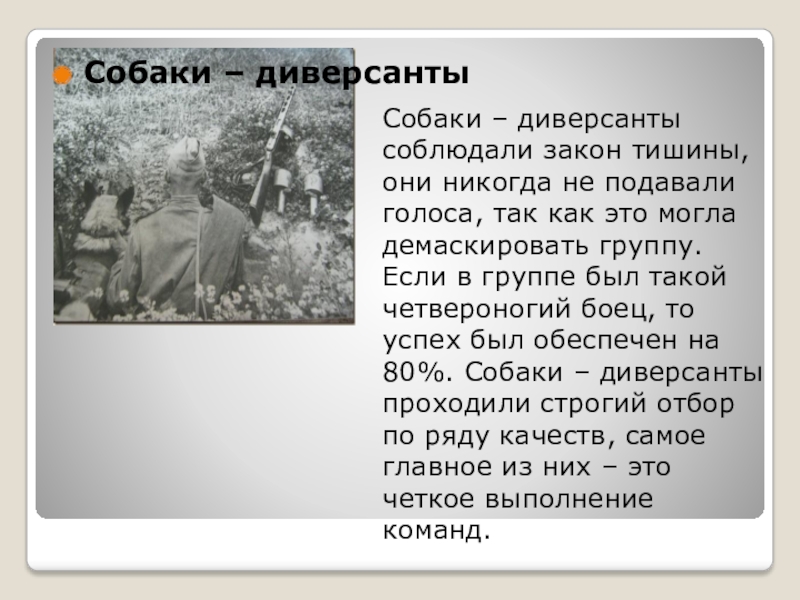 Собаки – диверсанты

Собаки – диверсанты соблюдали закон тишины, они никогда не подавали голоса, так как это могла демаскировать группу. Если в группе был такой четвероногий боец, то успех был обеспечен на 80%. Собаки – диверсанты проходили строгий отбор по ряду качеств, самое главное из них – это четкое выполнение команд.